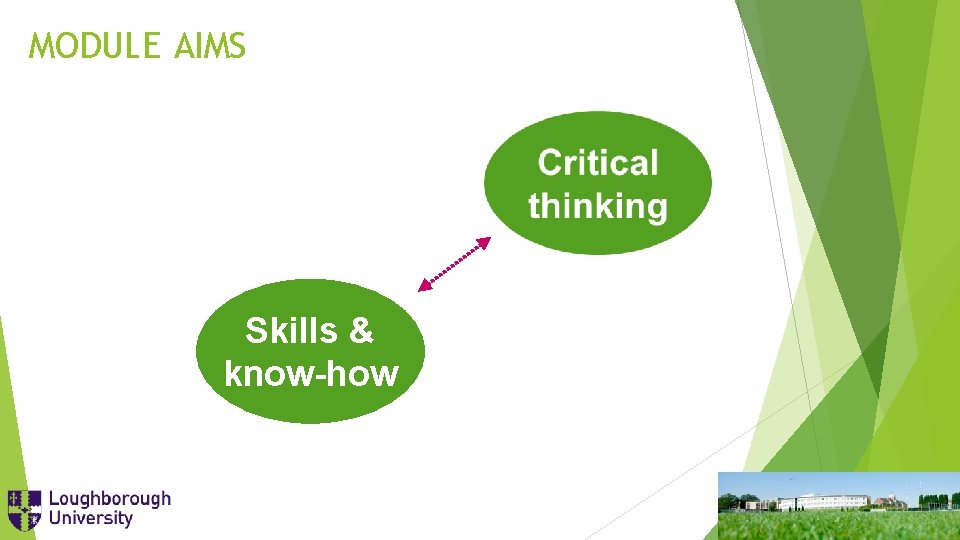 MODULE AIMS

Critical thinking

Skills & know-how

Loughborough University